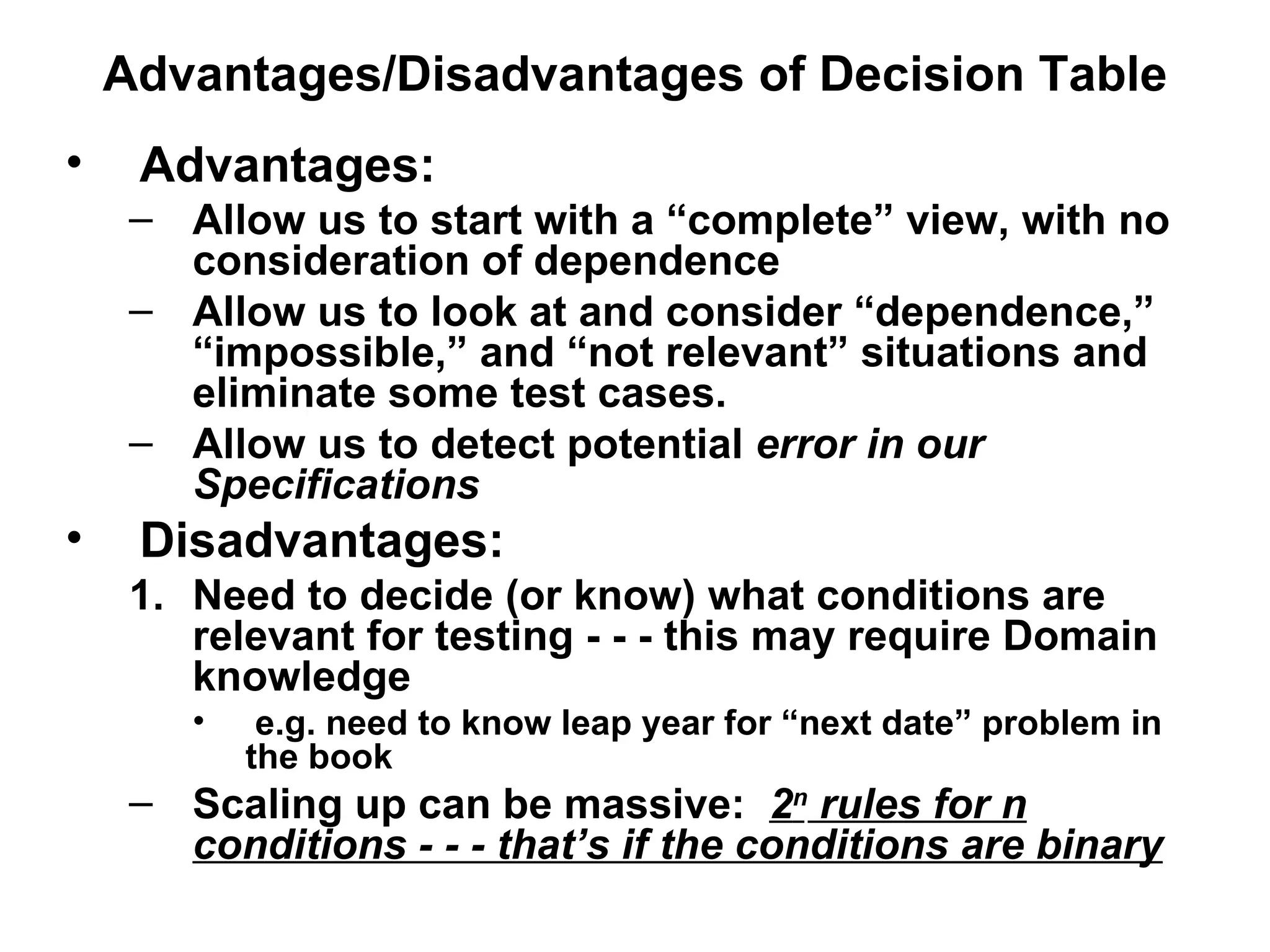 Advantages/Disadvantages of Decision Table

• Advantages:
– Allow us to start with a “complete” view, with no consideration of dependence
– Allow us to look at and consider “dependence,” “impossible,” and “not relevant” situations and eliminate some test cases.
– Allow us to detect potential error in our Specifications

• Disadvantages:
1. Need to decide (or know) what conditions are relevant for testing - - - this may require Domain knowledge
• e.g. need to know leap year for “next date” problem in the book
– Scaling up can be massive: $2^n$ rules for n conditions - - - that’s if the conditions are binary